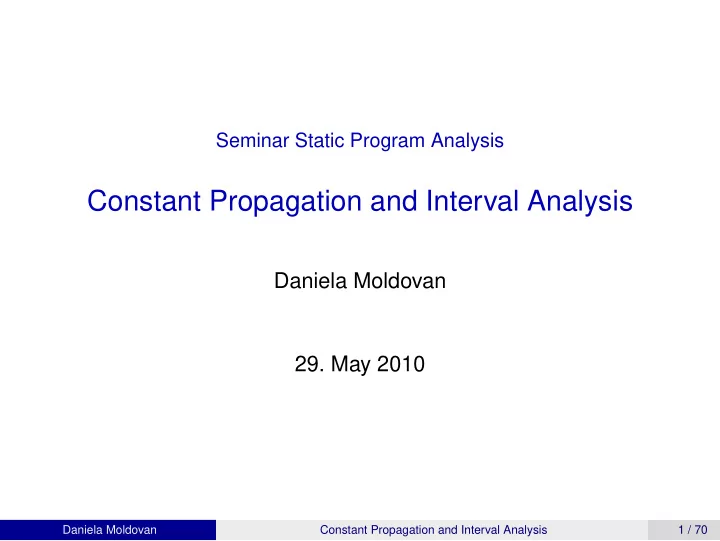 Seminar Static Program Analysis

Constant Propagation and Interval Analysis

Daniela Moldovan

29. May 2010

Daniela Moldovan Constant Propagation and Interval Analysis 1 / 70